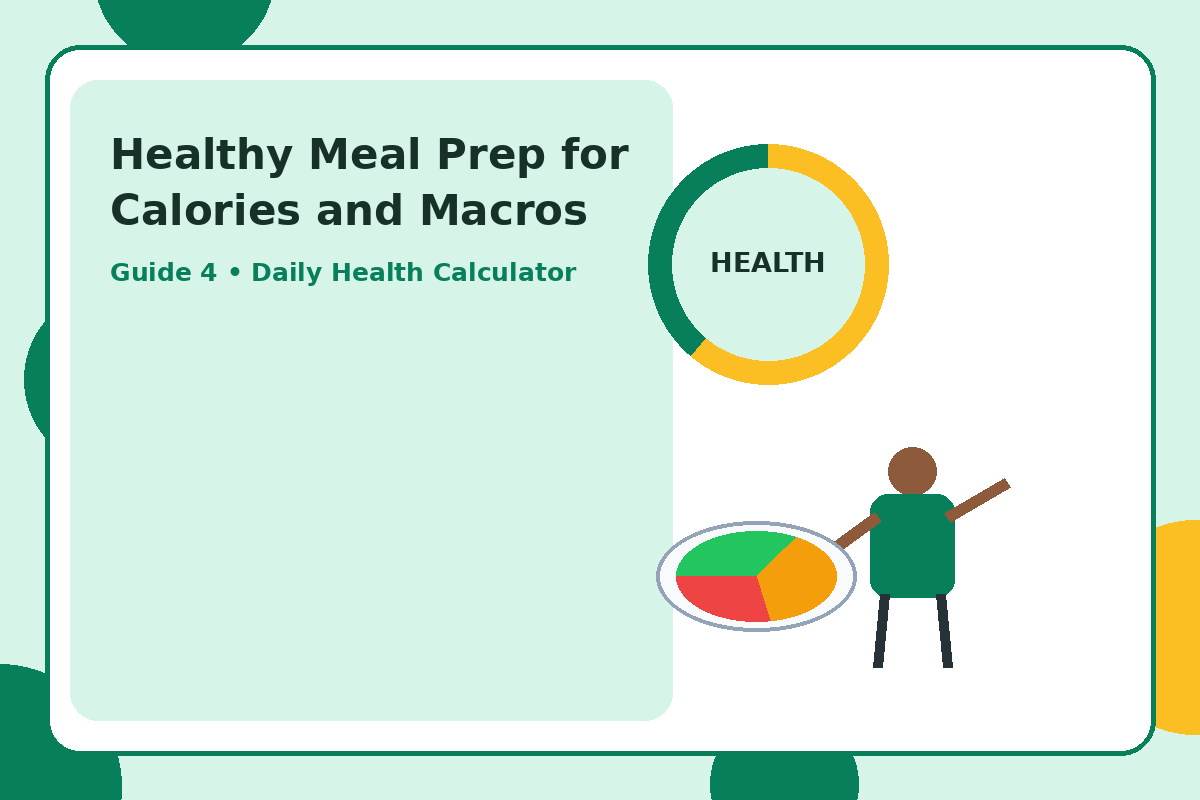 Healthy Meal Prep for Calories and Macros

Guide 4 • Daily Health Calculator

HEALTH